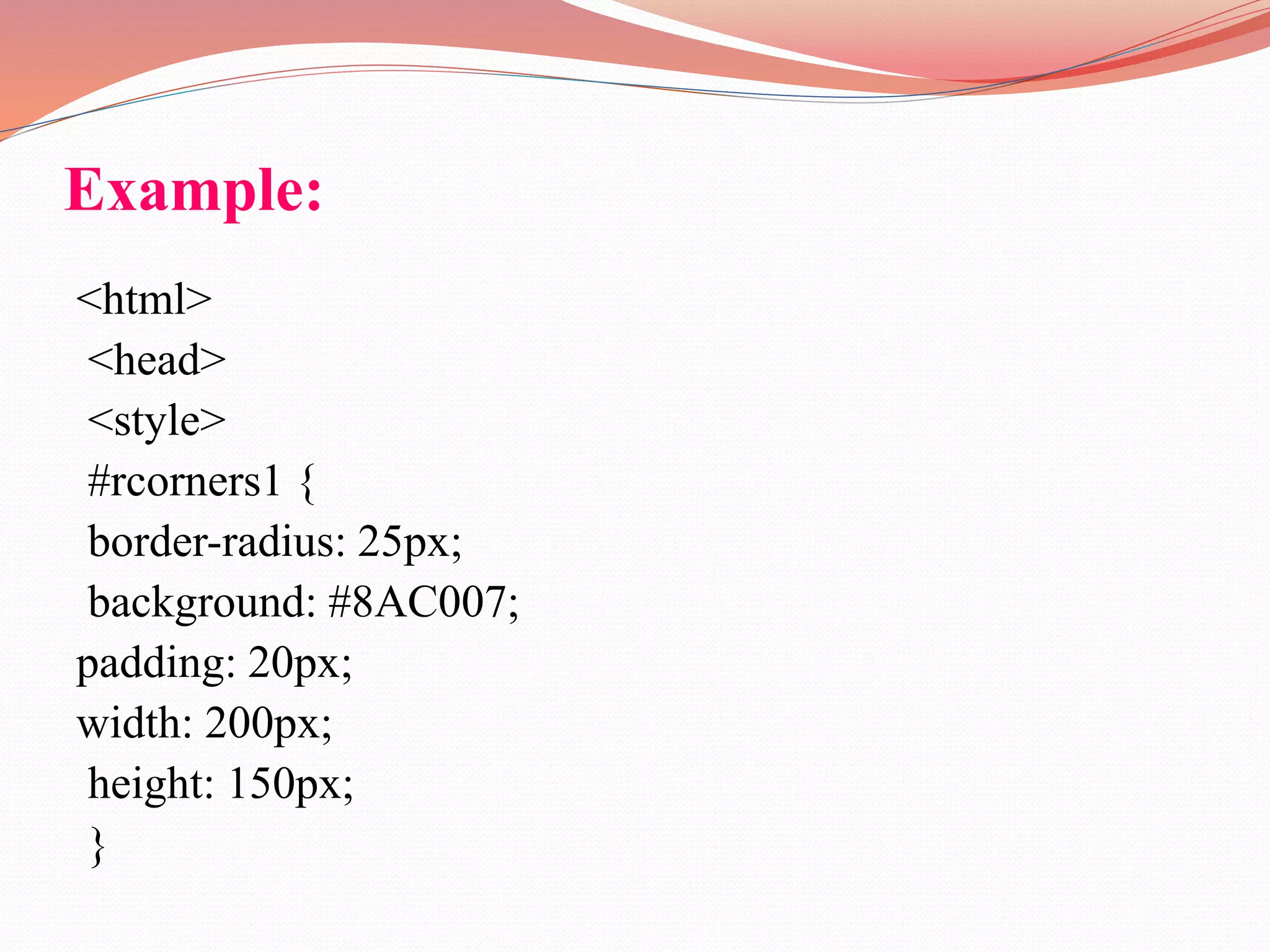 Example:

<html>
<head>
<style>
#rcorners1 {
border-radius: 25px;
background: #8AC007;
padding: 20px;
width: 200px;
height: 150px;
}